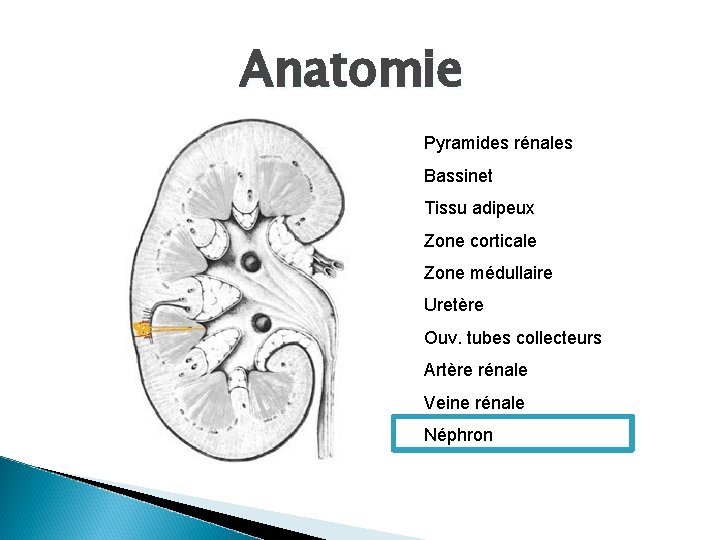 Anatomie

Pyramides rénales
Bassinet
Tissu adipeux
Zone corticale
Zone médullaire
Uretère
Ouv. tubes collecteurs
Artère rénale
Veine rénale
Néphron